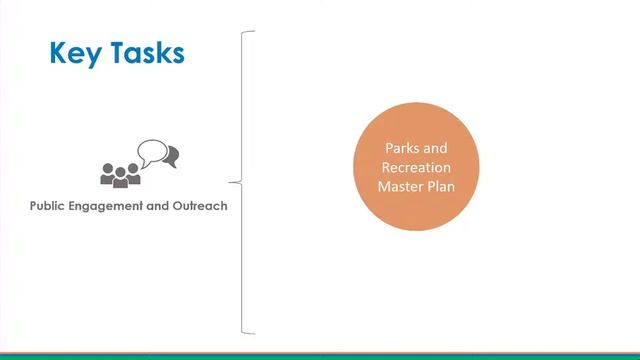 Key Tasks

Public Engagement and Outreach

Parks and Recreation Master Plan